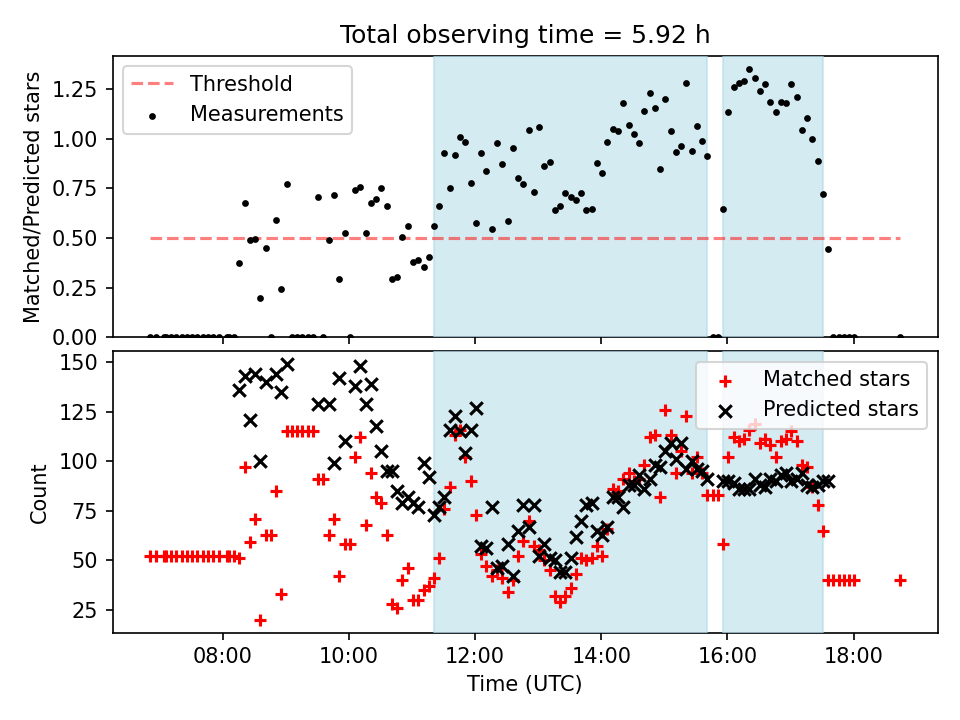 Total observing time = 5.92 h

Threshold
Measurements

Matched/Predicted stars

1.25
1.00
0.75
0.50
0.25
0.00

Matched stars
Predicted stars

Count

150
125
100
75
50
25

08:00
10:00
12:00
14:00
16:00
18:00

Time (UTC)